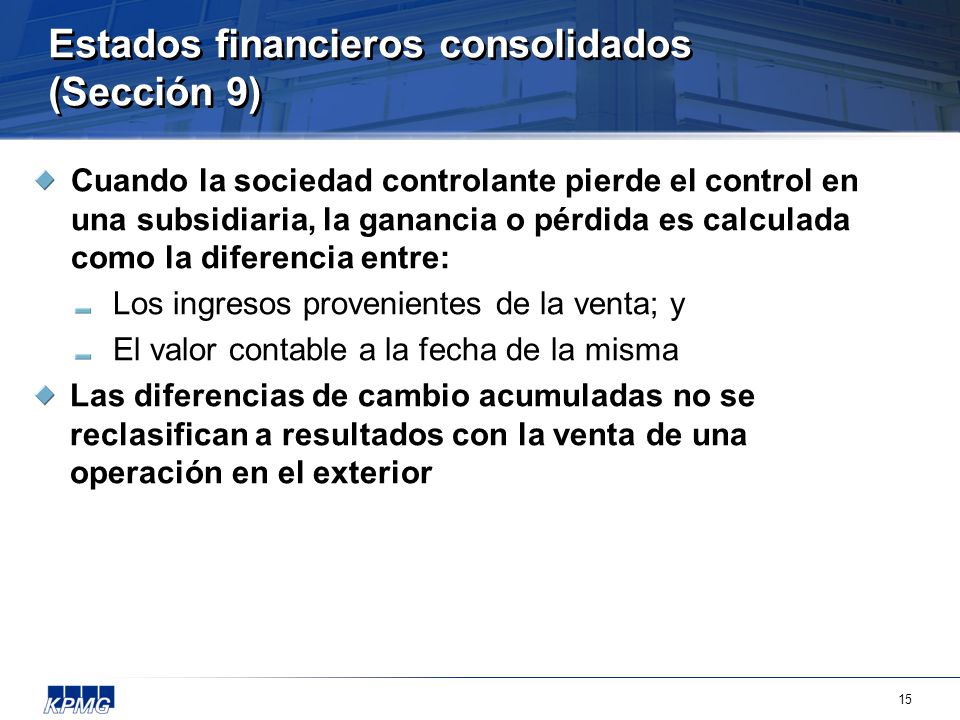 Estados financieros consolidados (Sección 9)

Cuando la sociedad controlante pierde el control en una subsidiaria, la ganancia o pérdida es calculada como la diferencia entre:

Los ingresos provenientes de la venta; y

El valor contable a la fecha de la misma

Las diferencias de cambio acumuladas no se reclasifican a resultados con la venta de una operación en el exterior

KPMG

15